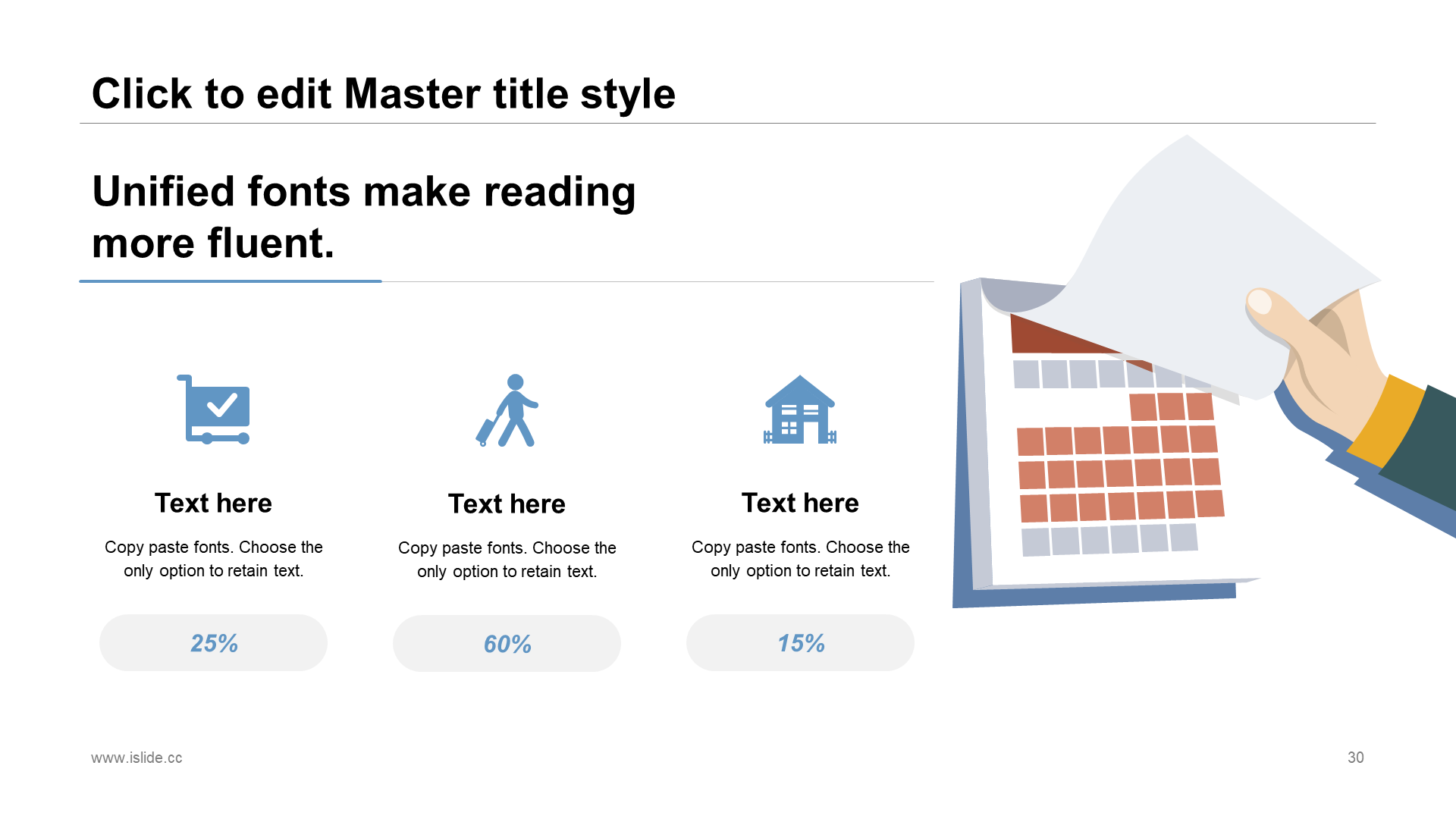 Click to edit Master title style

Unified fonts make reading more fluent.

Text here

Copy paste fonts. Choose the only option to retain text.

25%

Text here

Copy paste fonts. Choose the only option to retain text.

60%

Text here

Copy paste fonts. Choose the only option to retain text.

15%

www.islide.cc

30